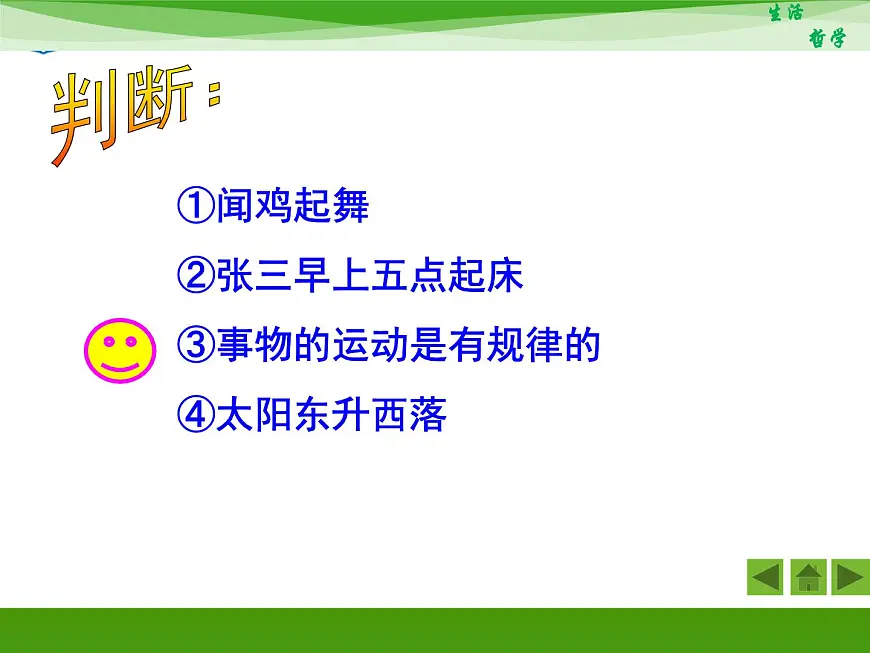 生活
哲学

判断：

①闻鸡起舞

②张三早上五点起床

③事物的运动是有规律的

④太阳东升西落